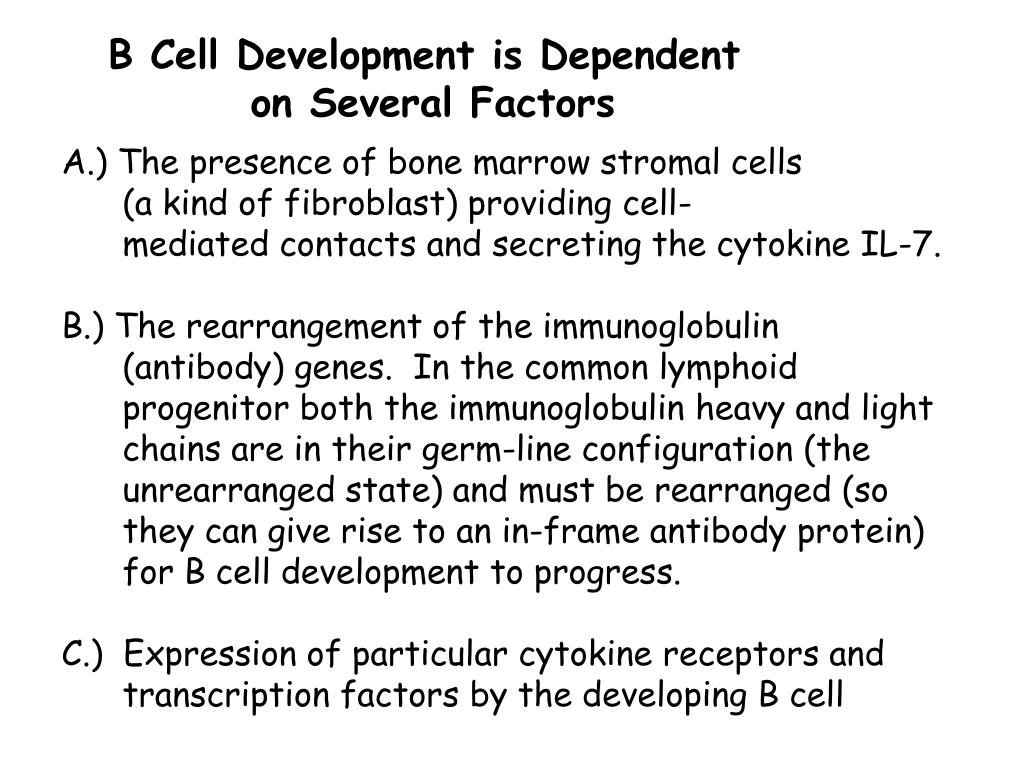 B Cell Development is Dependent on Several Factors

A.) The presence of bone marrow stromal cells (a kind of fibroblast) providing cell-mediated contacts and secreting the cytokine IL-7.

B.) The rearrangement of the immunoglobulin (antibody) genes. In the common lymphoid progenitor both the immunoglobulin heavy and light chains are in their germ-line configuration (the unrearranged state) and must be rearranged (so they can give rise to an in-frame antibody protein) for B cell development to progress.

C.) Expression of particular cytokine receptors and transcription factors by the developing B cell